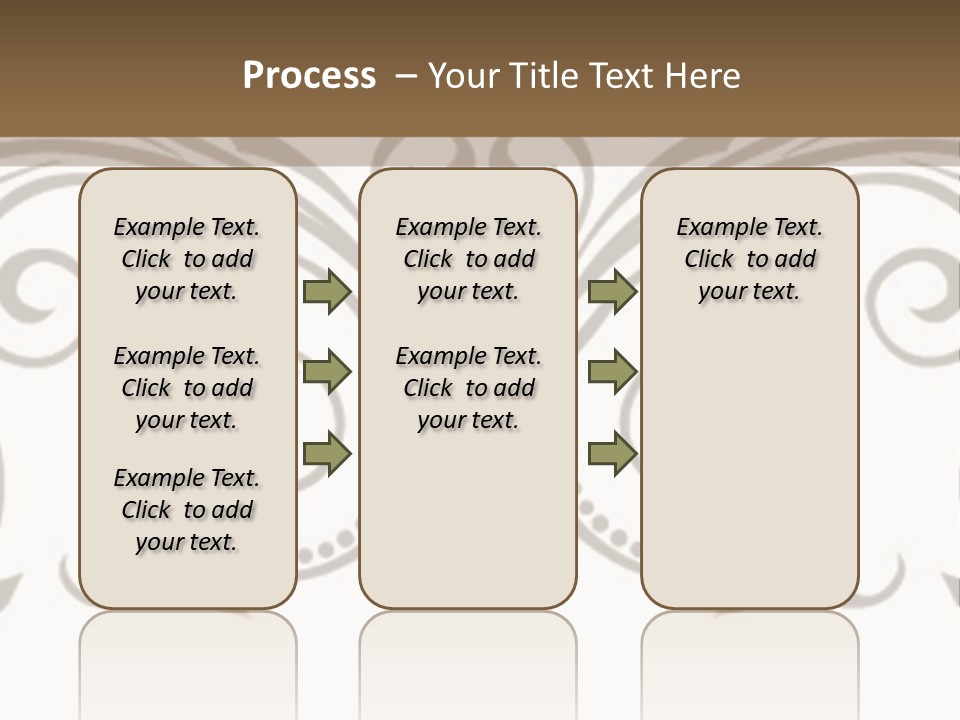 Process – Your Title Text Here

Example Text. Click to add your text.

Example Text. Click to add your text.

Example Text. Click to add your text.

Example Text. Click to add your text.

Example Text. Click to add your text.

Example Text. Click to add your text.